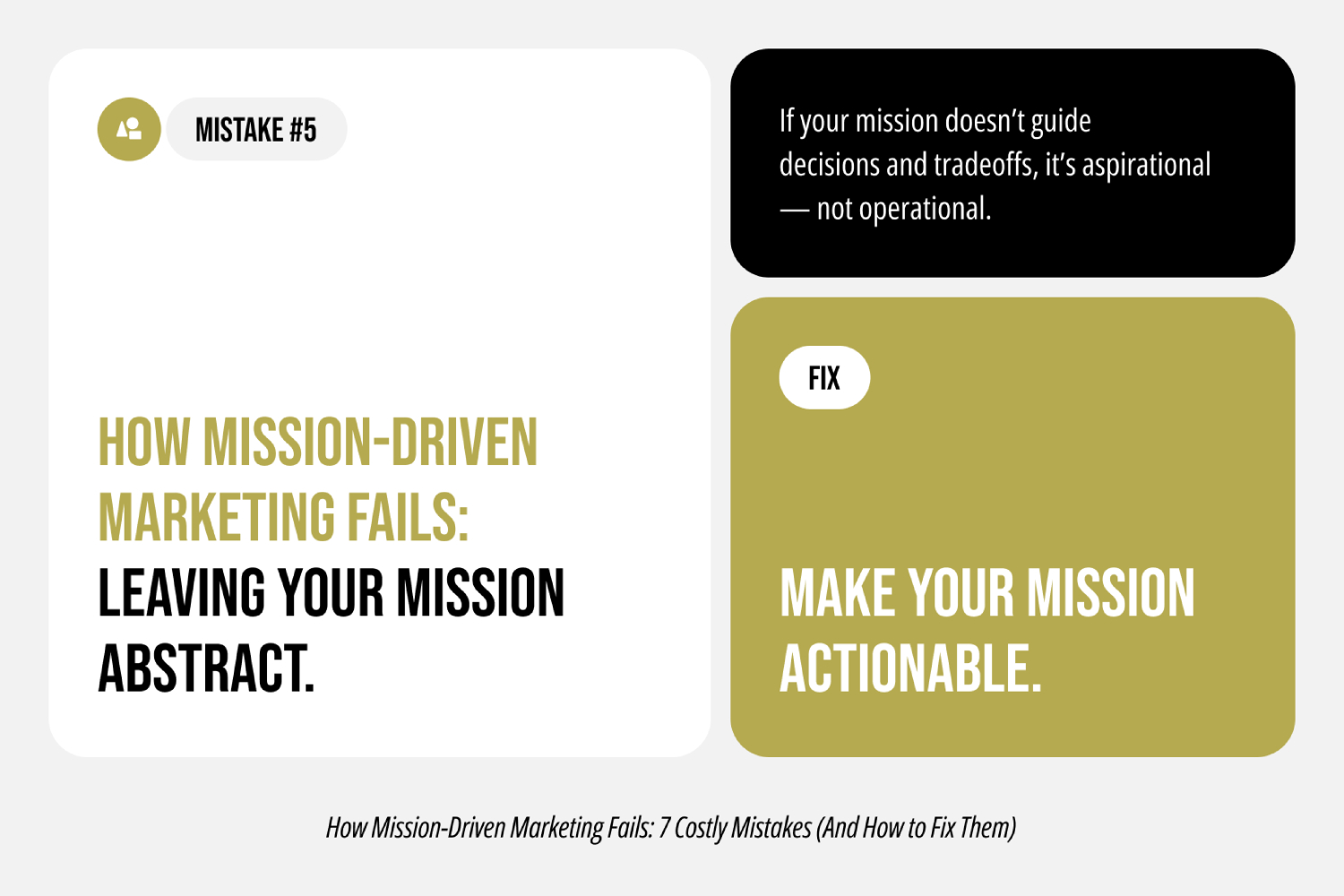 MISTAKE #5

HOW MISSION-DRIVEN MARKETING FAILS: LEAVING YOUR MISSION ABSTRACT.

If your mission doesn't guide decisions and tradeoffs, it's aspirational — not operational.

FIX

MAKE YOUR MISSION ACTIONABLE.

How Mission-Driven Marketing Fails: 7 Costly Mistakes (And How to Fix Them)